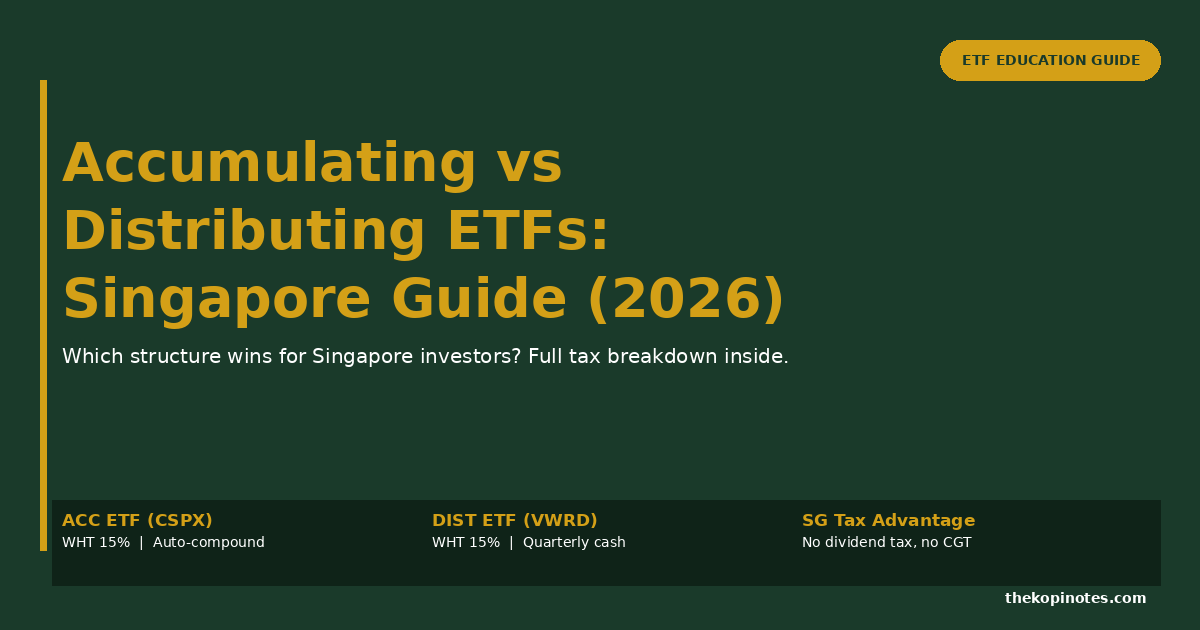 ETF EDUCATION GUIDE

Accumulating vs Distributing ETFs: Singapore Guide (2026)

Which structure wins for Singapore investors? Full tax breakdown inside.

ACC ETF (CSPX)
WHT 15% | Auto-compound

DIST ETF (VWRD)
WHT 15% | Quarterly cash

SG Tax Advantage
No dividend tax, no CGT

thekopinotes.com